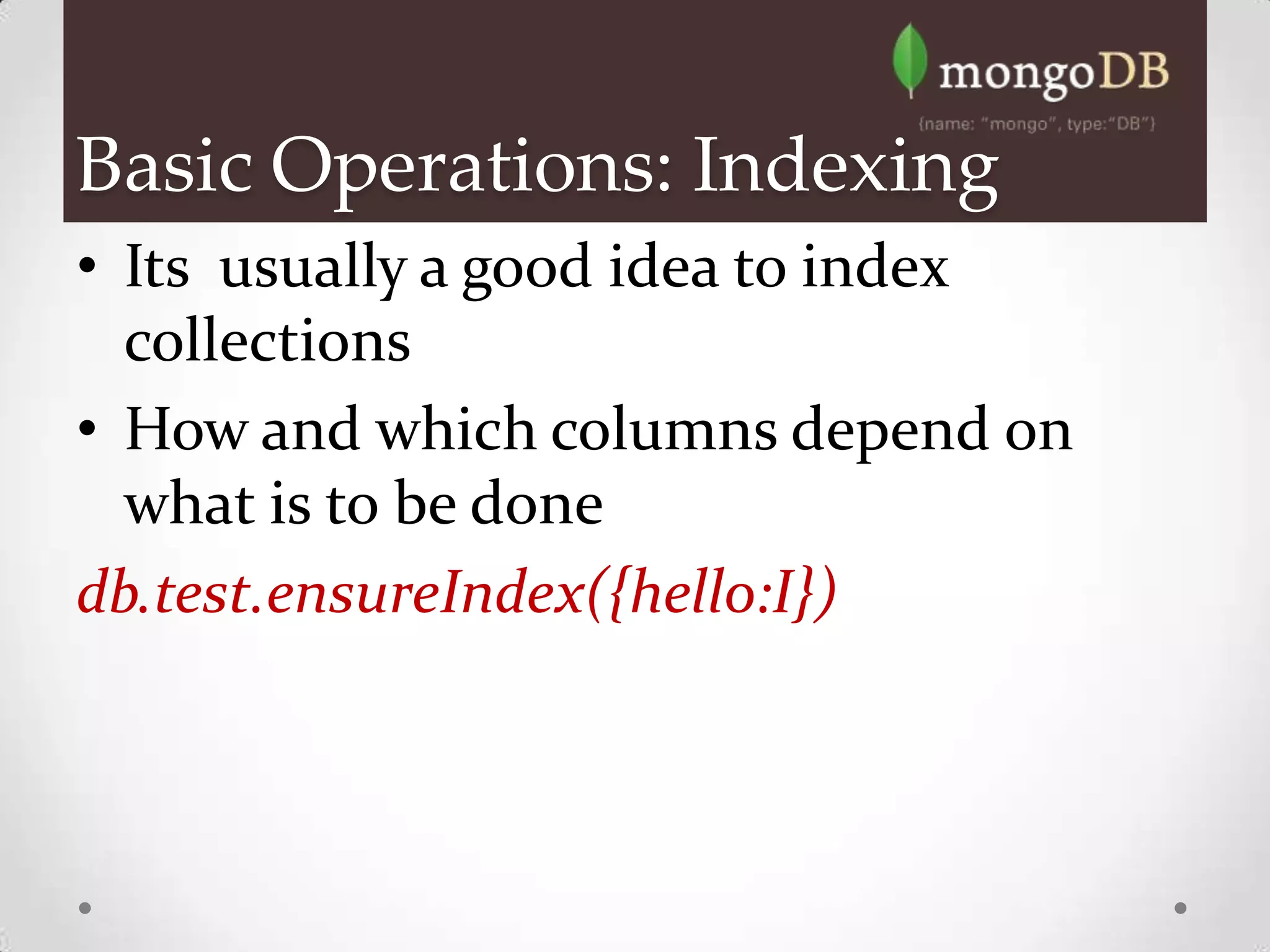 mongoDB
{name: "mongo", type:"DB"}

Basic Operations: Indexing

• Its usually a good idea to index collections

• How and which columns depend on what is to be done

db.test.ensureIndex({hello:I})